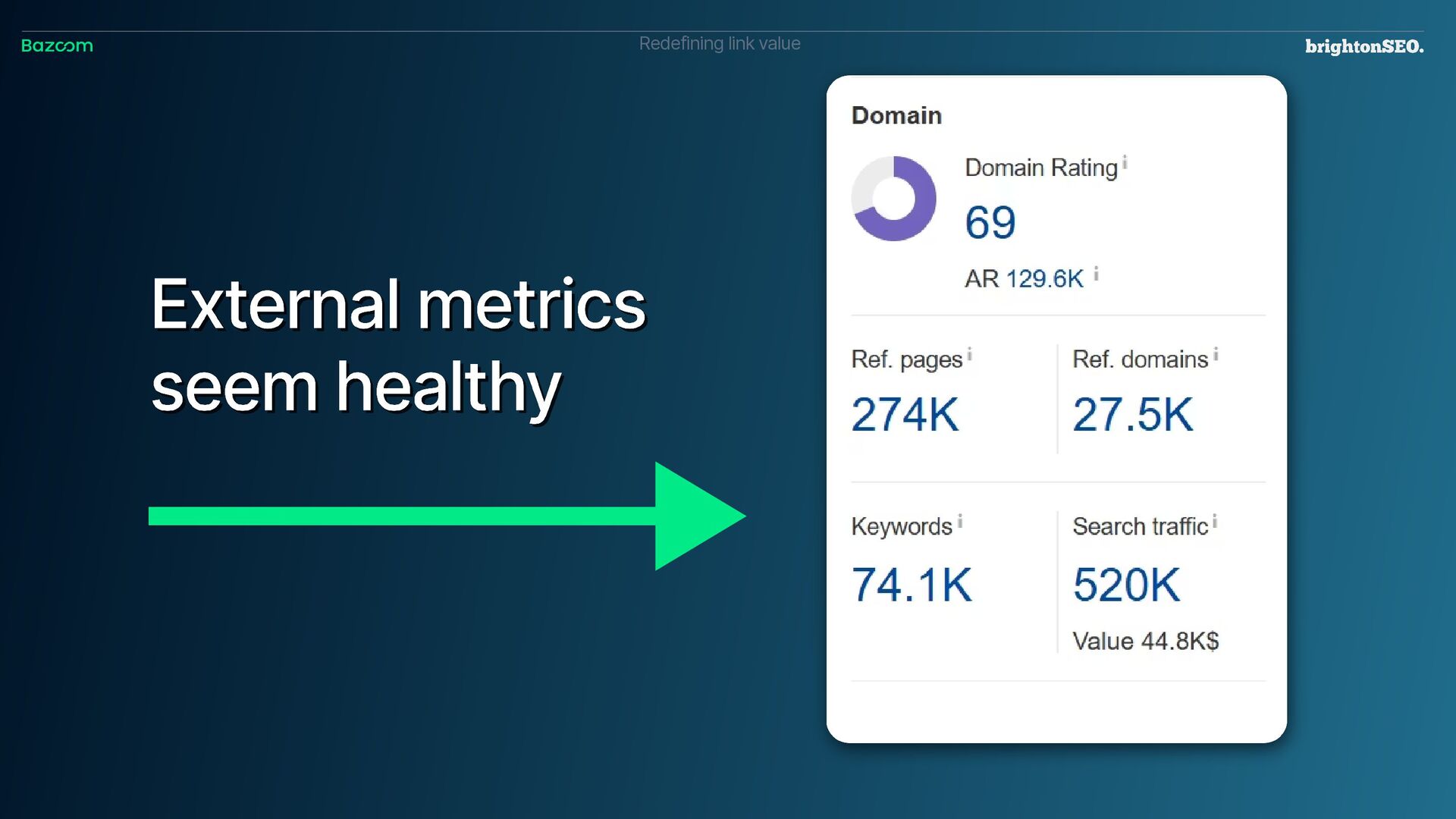 Bazoom

Redefining link value

brightonSEO.

External metrics seem healthy

Domain

Domain Rating i

69

AR 129.6K i

Ref. pages i

274K

Ref. domains i

27.5K

Keywords i

74.1K

Search traffic i

520K

Value 44.8K$